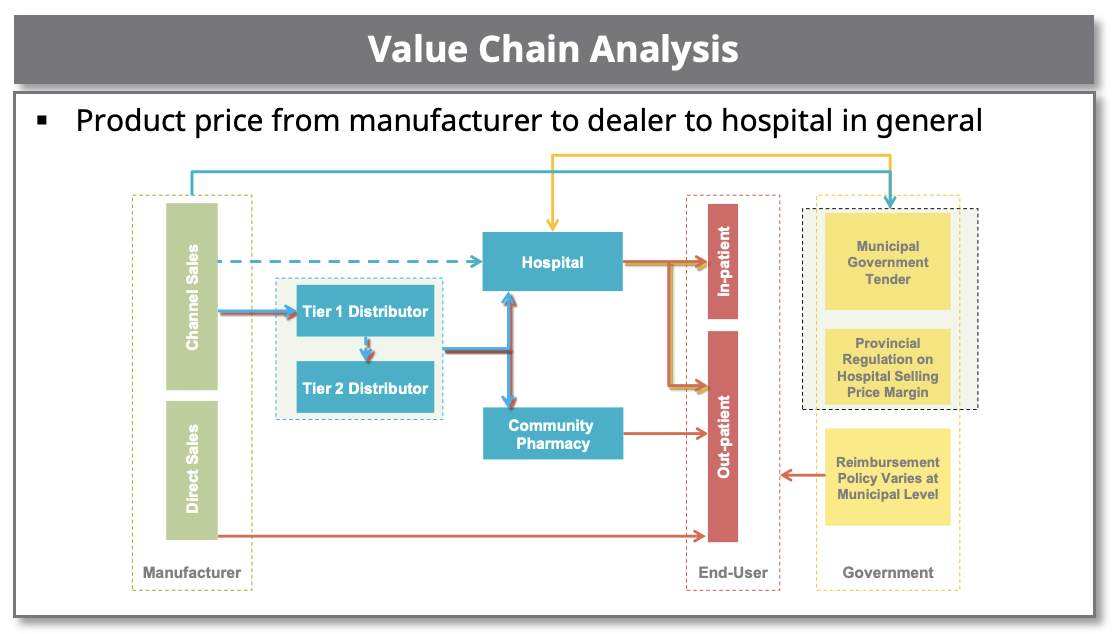 Value Chain Analysis

▪ Product price from manufacturer to dealer to hospital in general

Channel Sales

Direct Sales

Manufacturer

Tier 1 Distributor

Tier 2 Distributor

Hospital

Community Pharmacy

In-patient

Out-patient

End-User

Municipal Government Tender

Provincial Regulation on Hospital Selling Price Margin

Reimbursement Policy Varies at Municipal Level

Government